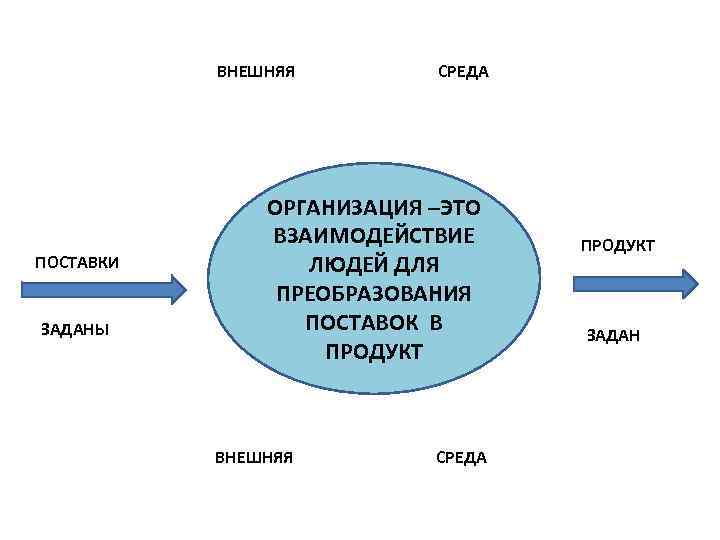 ВНЕШНЯЯ СРЕДА

ПОСТАВКИ

ЗАДАНЫ

ОРГАНИЗАЦИЯ –ЭТО ВЗАИМОДЕЙСТВИЕ ЛЮДЕЙ ДЛЯ ПРЕОБРАЗОВАНИЯ ПОСТАВОК В ПРОДУКТ

ПРОДУКТ

ЗАДАН

ВНЕШНЯЯ СРЕДА